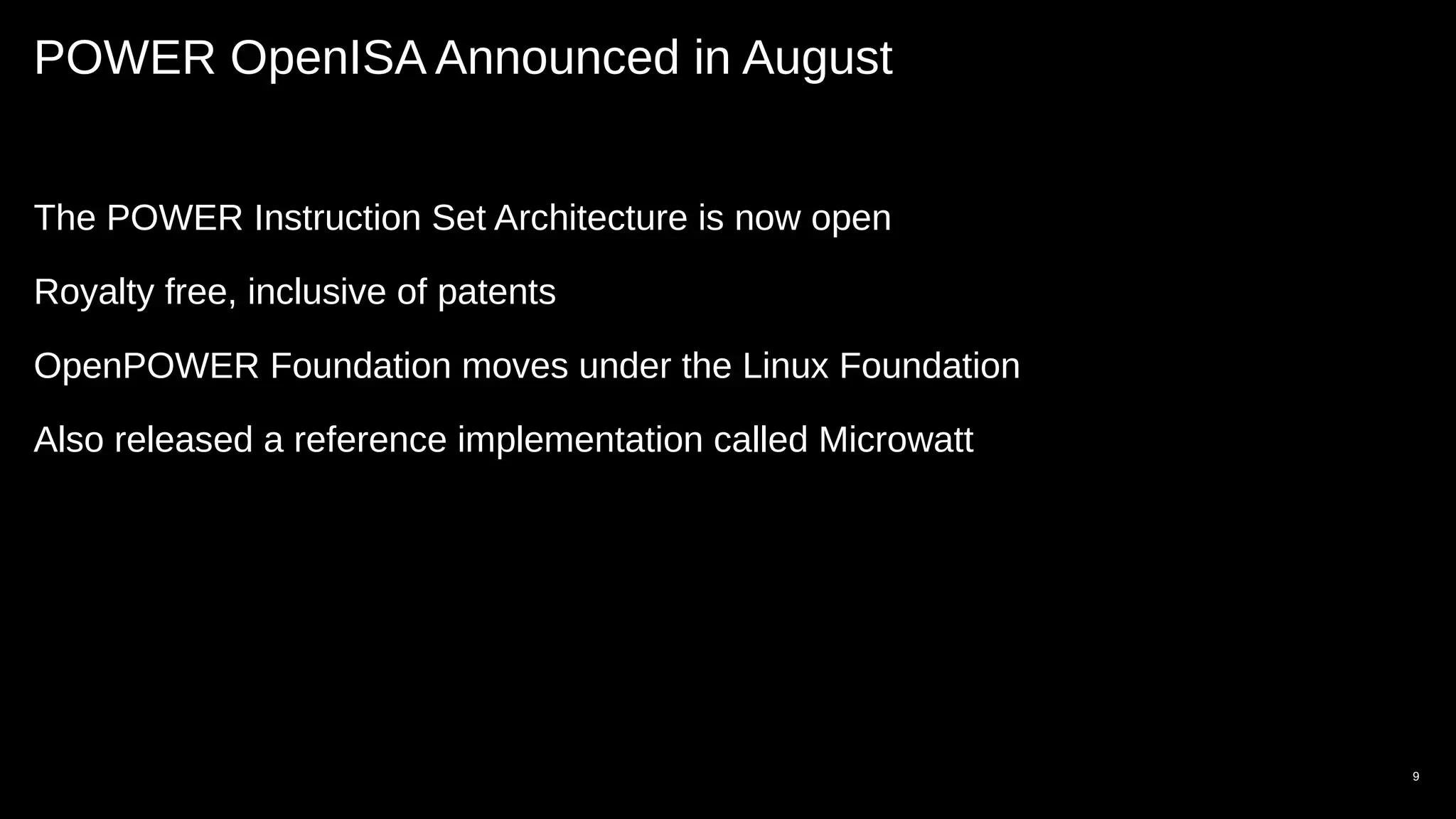 POWER OpenISA Announced in August

The POWER Instruction Set Architecture is now open

Royalty free, inclusive of patents

OpenPOWER Foundation moves under the Linux Foundation

Also released a reference implementation called Microwatt

9